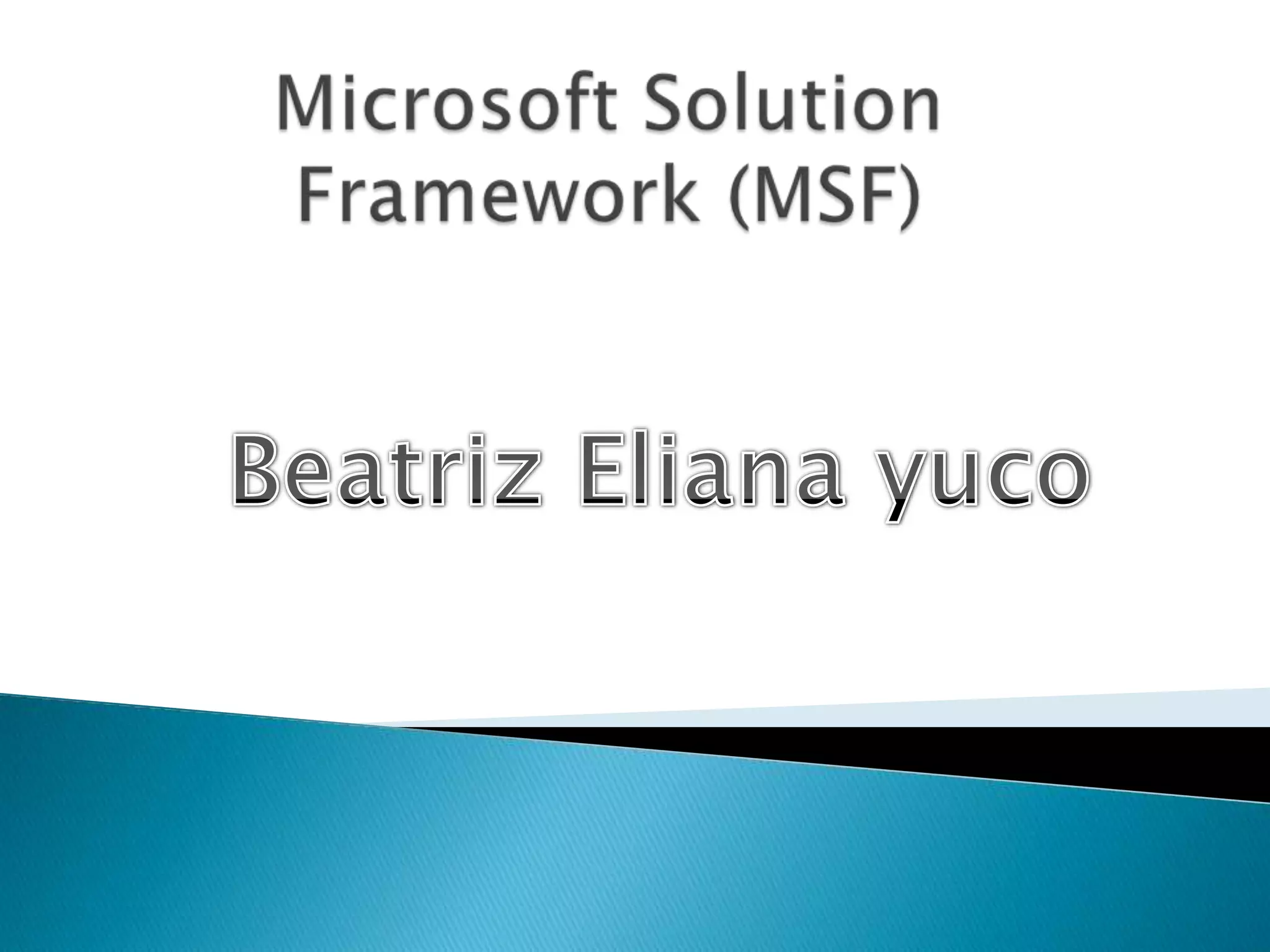 Microsoft Solution Framework (MSF)

Beatriz Eliana yuco